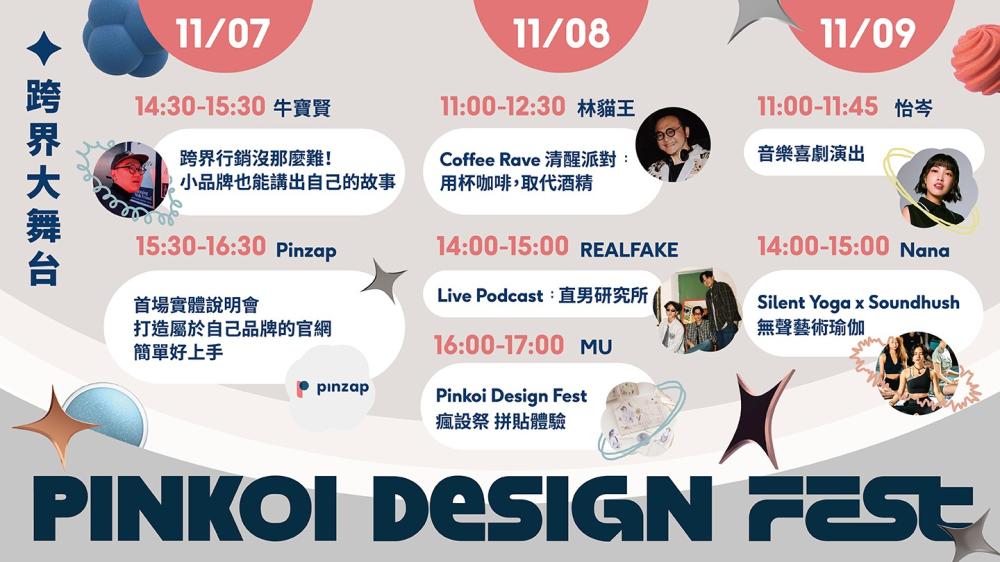 跨界大舞台

11/07

14:30-15:30 牛寶賢

跨界行銷沒那麼難！
小品牌也能講出自己的故事

15:30-16:30 Pinzap

首場實體說明會
打造屬於自己品牌的官網
簡單好上手

pinzap

11/08

11:00-12:30 林貓王

Coffee Rave 清醒派對：
用杯咖啡，取代酒精

14:00-15:00 REALFAKE

Live Podcast：直男研究所

16:00-17:00 MU

Pinkoi Design Fest
瘋設祭 拼貼體驗

11/09

11:00-11:45 怡岑

音樂喜劇演出

14:00-15:00 Nana

Silent Yoga x Soundhush
無聲藝術瑜伽

PINKOI DESIGN FEST